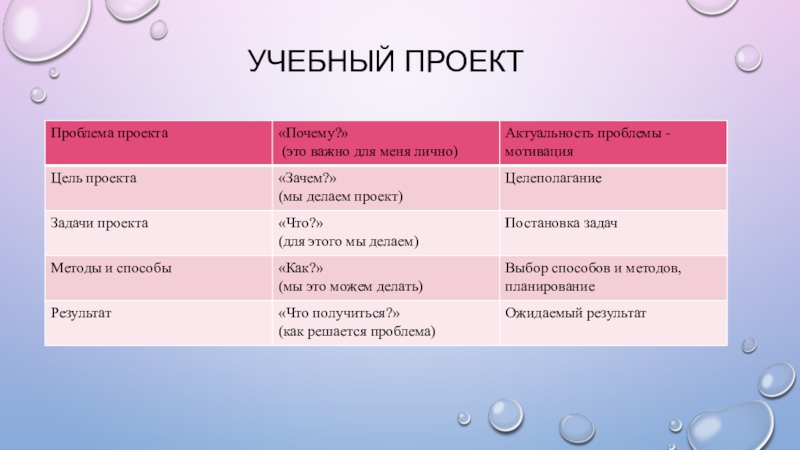 УЧЕБНЫЙ ПРОЕКТ

| Проблема проекта | «Почему?» (это важно для меня лично) | Актуальность проблемы - мотивация |
|---|---|---|
| Цель проекта | «Зачем?» (мы делаем проект) | Целеполагание |
| Задачи проекта | «Что?» (для этого мы делаем) | Постановка задач |
| Методы и способы | «Как?» (мы это можем делать) | Выбор способов и методов, планирование |
| Результат | «Что получиться?» (как решается проблема) | Ожидаемый результат |